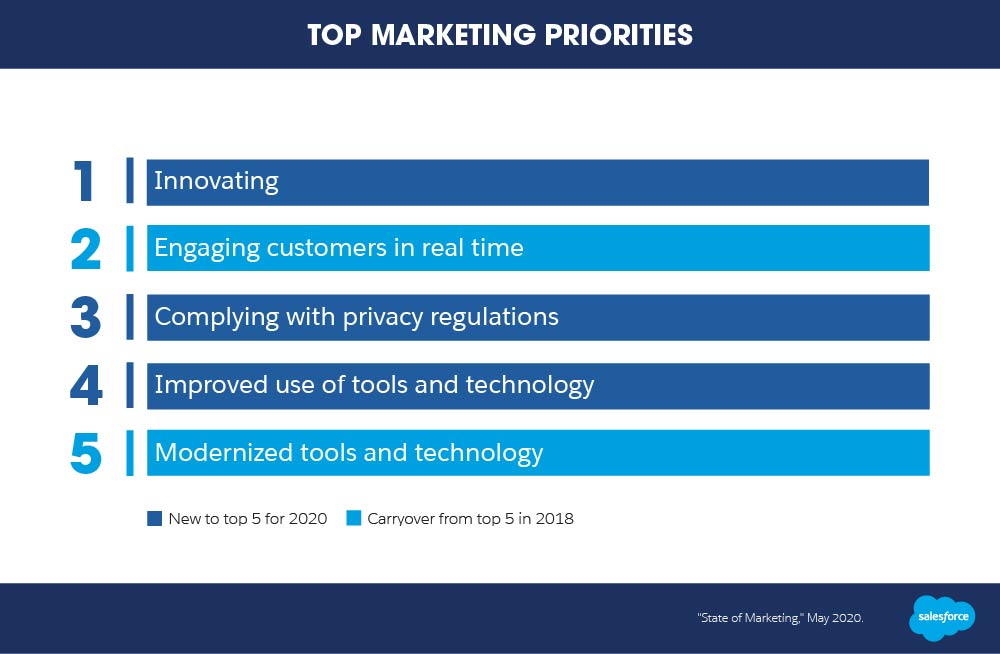 TOP MARKETING PRIORITIES

1 Innovating

2 Engaging customers in real time

3 Complying with privacy regulations

4 Improved use of tools and technology

5 Modernized tools and technology

New to top 5 for 2020 Carryover from top 5 in 2018

"State of Marketing," May 2020.

salesforce